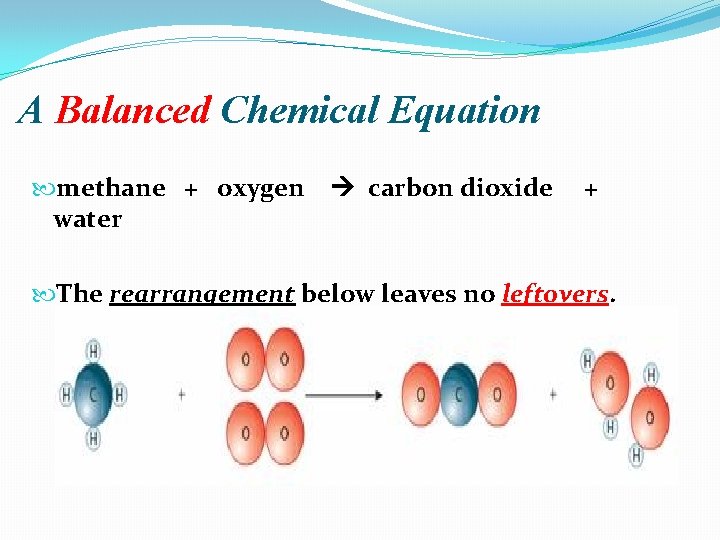 A Balanced Chemical Equation

methane + oxygen → carbon dioxide + water

The rearrangement below leaves no leftovers.

H
H C H
H
+
O O
O O
O C O
+
H O H
H O H